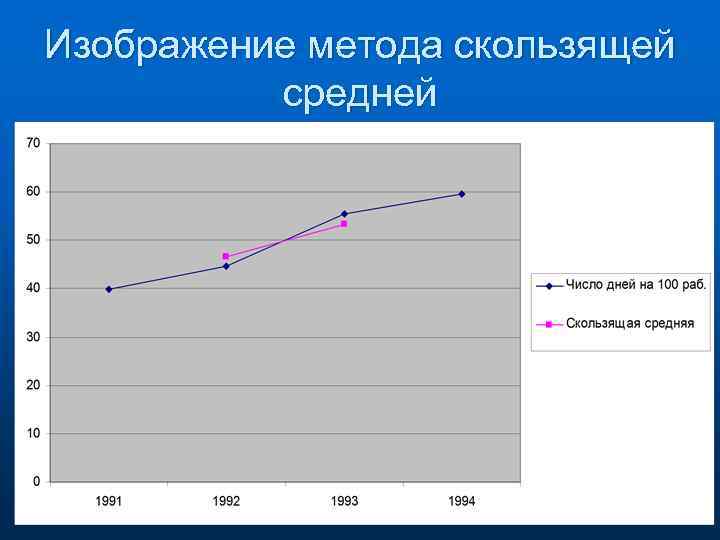 Изображение метода скользящей средней

70
60
50
40
30
20
10
0

1991
1992
1993
1994

Число дней на 100 раб.
Скользящая средняя